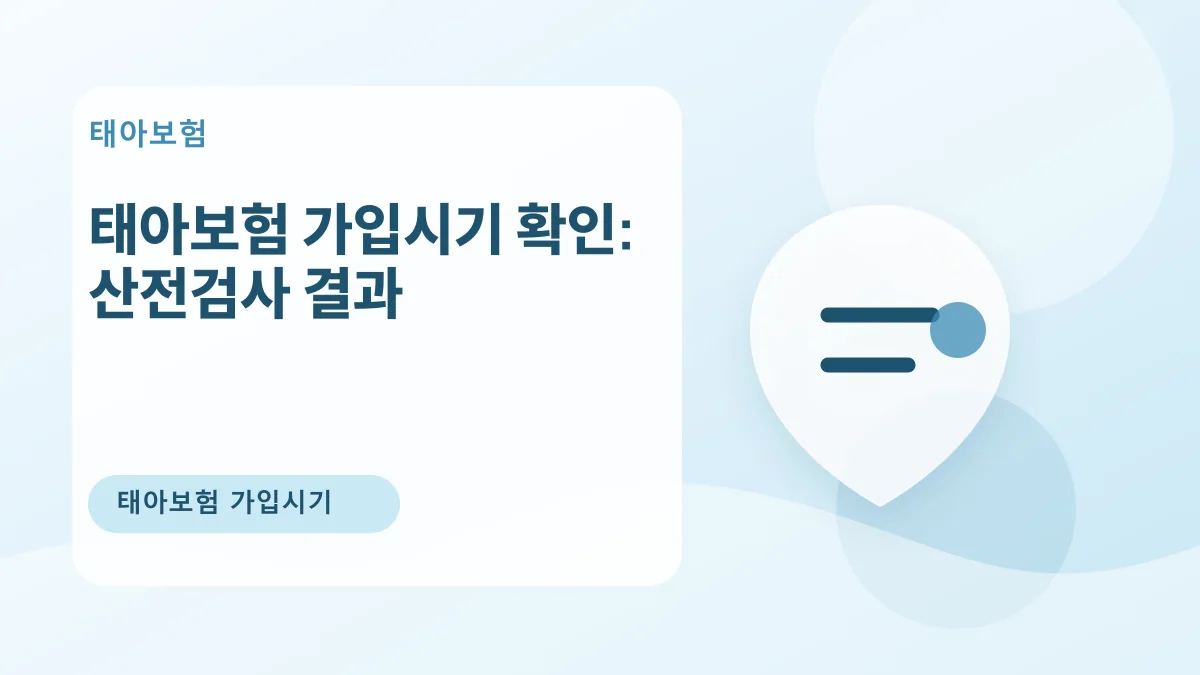 태아보험

태아보험 가입시기 확인: 산전검사 결과

태아보험 가입시기